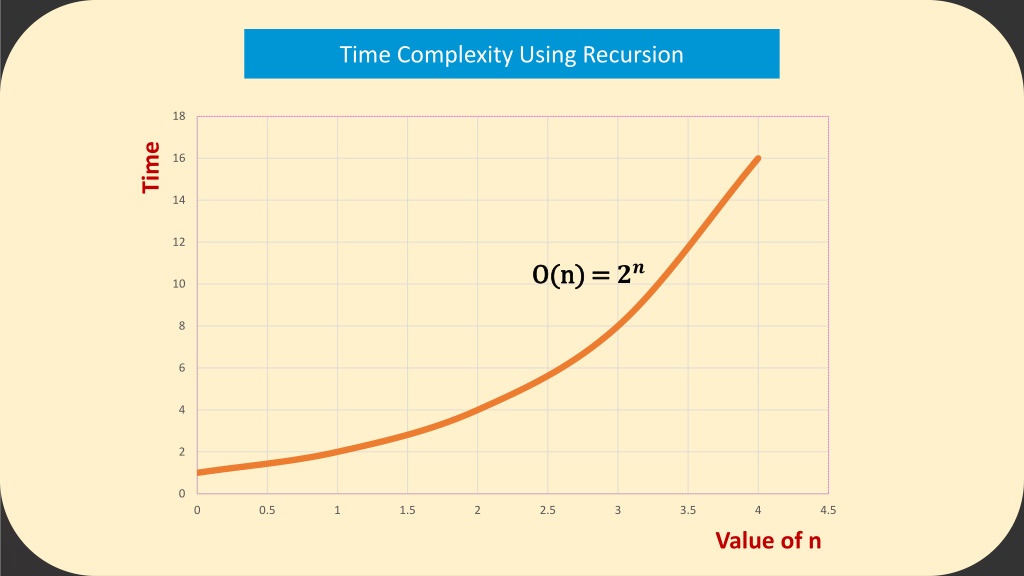 Time Complexity Using Recursion

Time

18
16
14
12
10
8
6
4
2
0

$O(n) = 2^n$

0
0.5
1
1.5
2
2.5
3
3.5
4
4.5

Value of n